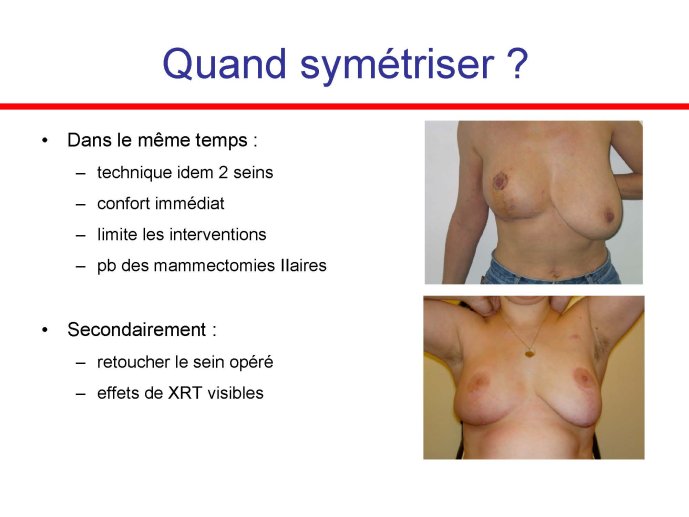 Quand symétriser ?

• Dans le même temps :
  – technique idem 2 seins
  – confort immédiat
  – limite les interventions
  – pb des mammectomies IIaires

• Secondairement :
  – retoucher le sein opéré
  – effets de XRT visibles